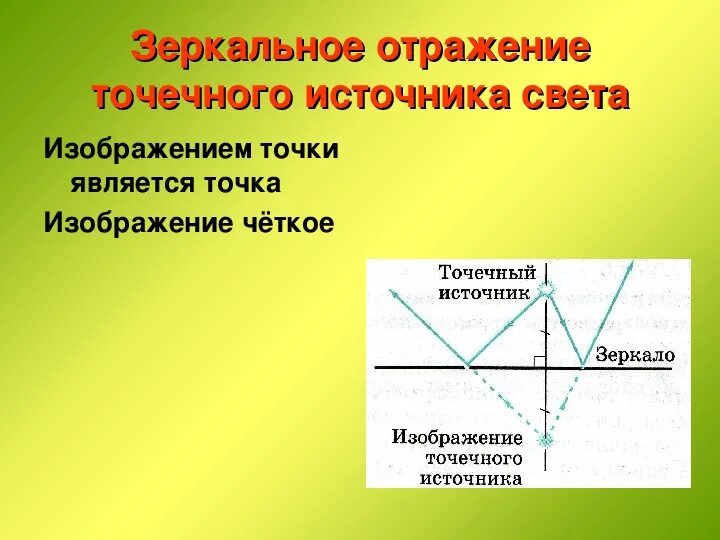 Зеркальное отражение точечного источника света

Изображением точки является точка

Изображение чёткое

Точечный источник

Зеркало

Изображение точечного источника